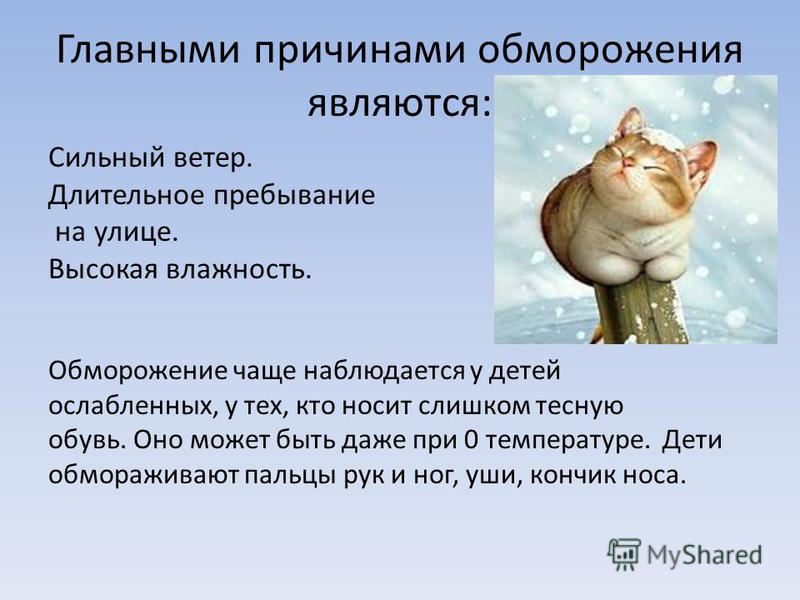 Главными причинами обморожения являются:

Сильный ветер.
Длительное пребывание на улице.
Высокая влажность.

Обморожение чаще наблюдается у детей ослабленных, у тех, кто носит слишком тесную обувь. Оно может быть даже при 0 температуре. Дети обмораживают пальцы рук и ног, уши, кончик носа.

MyShared